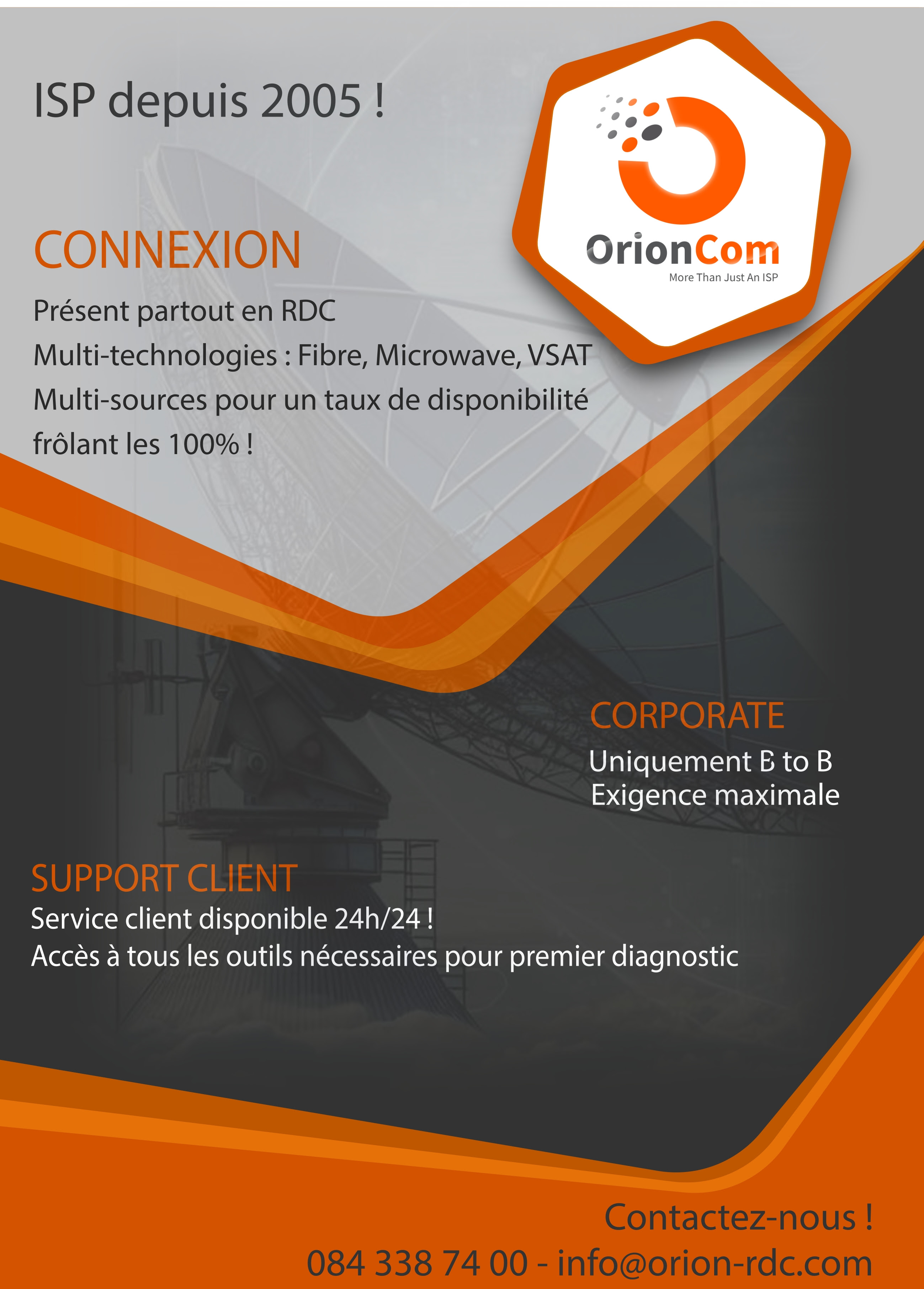 ISP depuis 2005 !

OrionCom
More Than Just An ISP

CONNEXION

Présent partout en RDC
Multi-technologies : Fibre, Microwave, VSAT
Multi-sources pour un taux de disponibilité frôlant les 100% !

CORPORATE

Uniquement B to B
Exigence maximale

SUPPORT CLIENT

Service client disponible 24h/24 !
Accès à tous les outils nécessaires pour premier diagnostic

Contactez-nous !
084 338 74 00 - info@orion-rdc.com